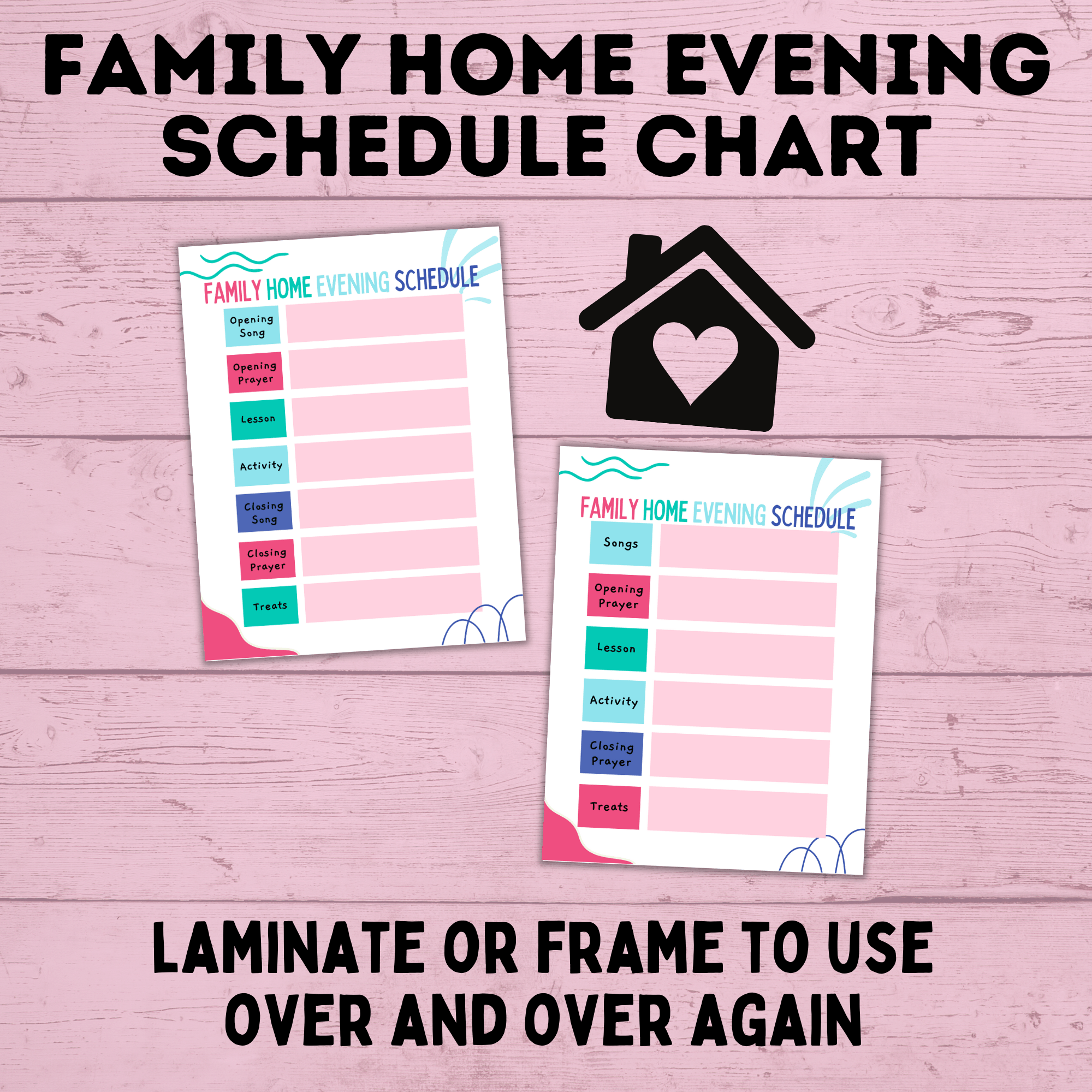 FAMILY HOME EVENING SCHEDULE CHART

FAMILY HOME EVENING SCHEDULE

Opening Song

Opening Prayer

Lesson

Activity

Closing Song

Closing Prayer

Treats

FAMILY HOME EVENING SCHEDULE

Songs

Opening Prayer

Lesson

Activity

Closing Prayer

Treats

LAMINATE OR FRAME TO USE OVER AND OVER AGAIN